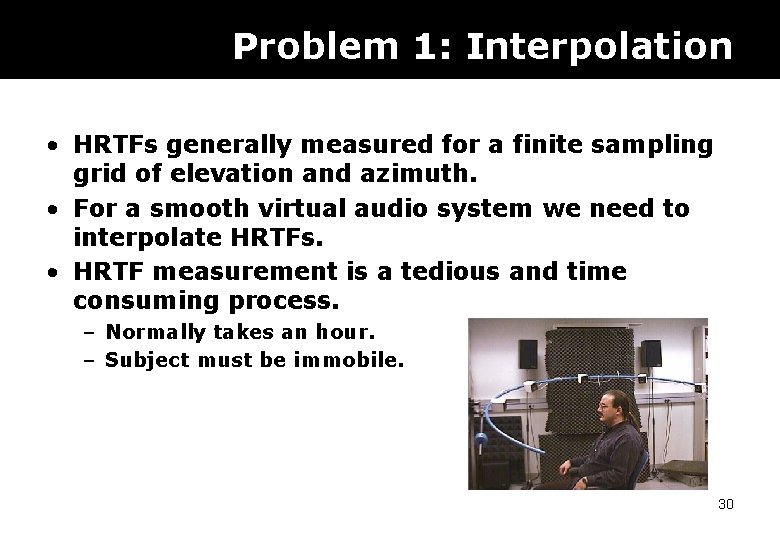 Problem 1: Interpolation

• HRTFs generally measured for a finite sampling grid of elevation and azimuth.

• For a smooth virtual audio system we need to interpolate HRTFs.

• HRTF measurement is a tedious and time consuming process.

– Normally takes an hour.

– Subject must be immobile.

30